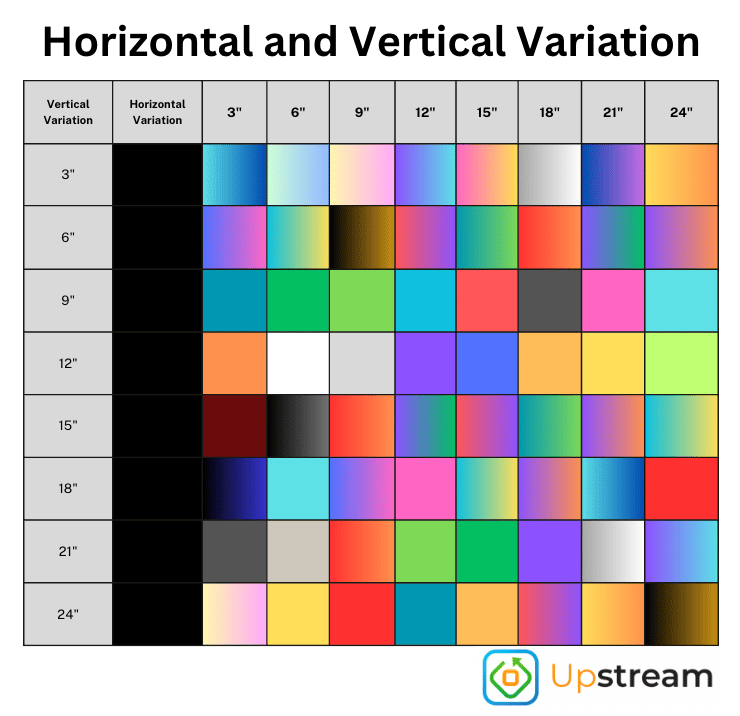 Horizontal and Vertical Variation

| Vertical Variation | Horizontal Variation | 3" | 6" | 9" | 12" | 15" | 18" | 21" | 24" |
|---|---|---|---|---|---|---|---|---|---|
| 3" | | | | | | | | | |
| 6" | | | | | | | | | |
| 9" | | | | | | | | | |
| 12" | | | | | | | | | |
| 15" | | | | | | | | | |
| 18" | | | | | | | | | |
| 21" | | | | | | | | | |
| 24" | | | | | | | | | |

Upstream